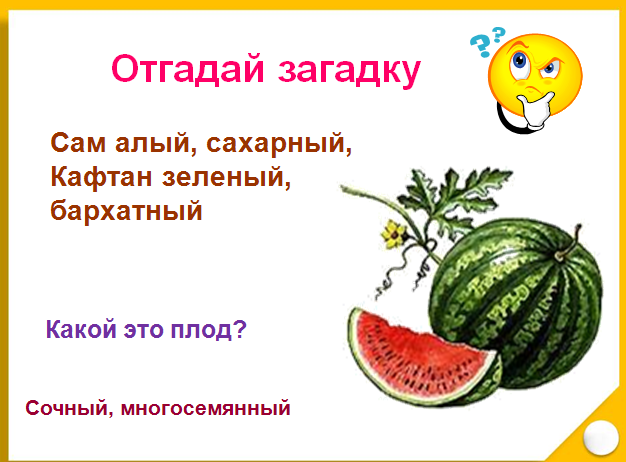 Отгадай загадку

Сам алый, сахарный,
Кафтан зеленый,
бархатный

Какой это плод?

Сочный, многосемянный